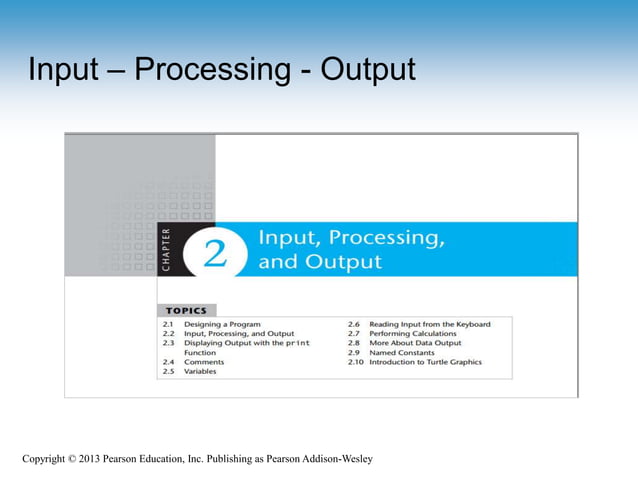 Input – Processing - Output

CHAPTER 2 Input, Processing, and Output

TOPICS

2.1 Designing a Program
2.2 Input, Processing, and Output
2.3 Displaying Output with the print Function
2.4 Comments
2.5 Variables

2.6 Reading Input from the Keyboard
2.7 Performing Calculations
2.8 More About Data Output
2.9 Named Constants
2.10 Introduction to Turtle Graphics

Copyright © 2013 Pearson Education, Inc. Publishing as Pearson Addison-Wesley